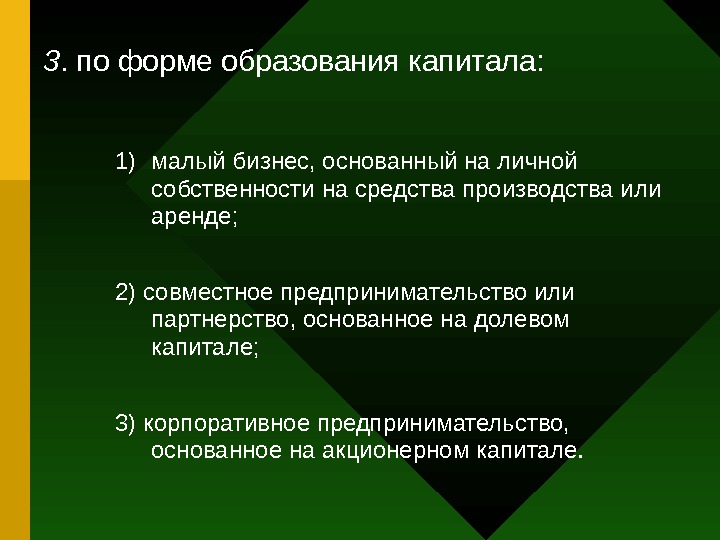 3. по форме образования капитала:

1) малый бизнес, основанный на личной собственности на средства производства или аренде;

2) совместное предпринимательство или партнерство, основанное на долевом капитале;

3) корпоративное предпринимательство, основанное на акционерном капитале.